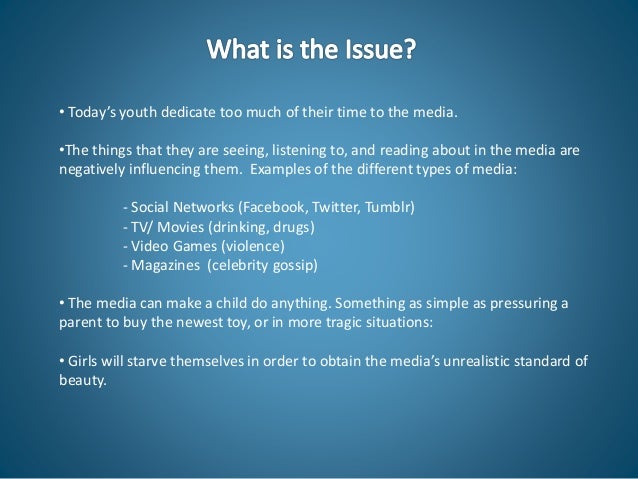 What is the Issue?

• Today's youth dedicate too much of their time to the media.

•The things that they are seeing, listening to, and reading about in the media are negatively influencing them. Examples of the different types of media:

- Social Networks (Facebook, Twitter, Tumblr)
- TV/ Movies (drinking, drugs)
- Video Games (violence)
- Magazines (celebrity gossip)

• The media can make a child do anything. Something as simple as pressuring a parent to buy the newest toy, or in more tragic situations:

• Girls will starve themselves in order to obtain the media's unrealistic standard of beauty.